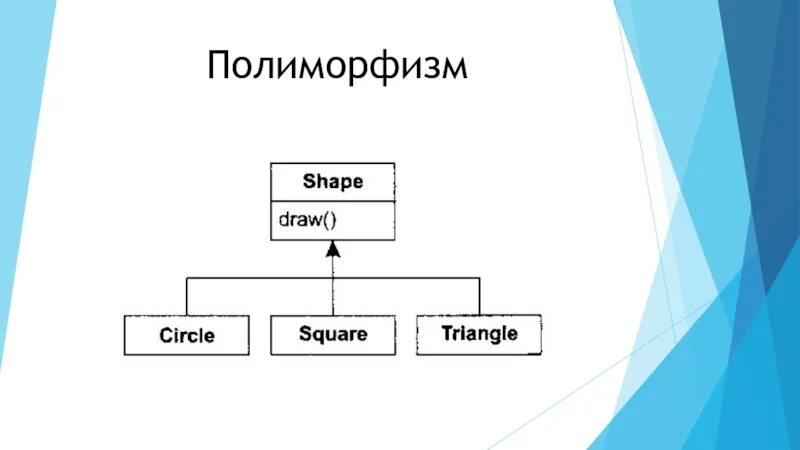 Полиморфизм

Shape

draw()

Circle

Square

Triangle